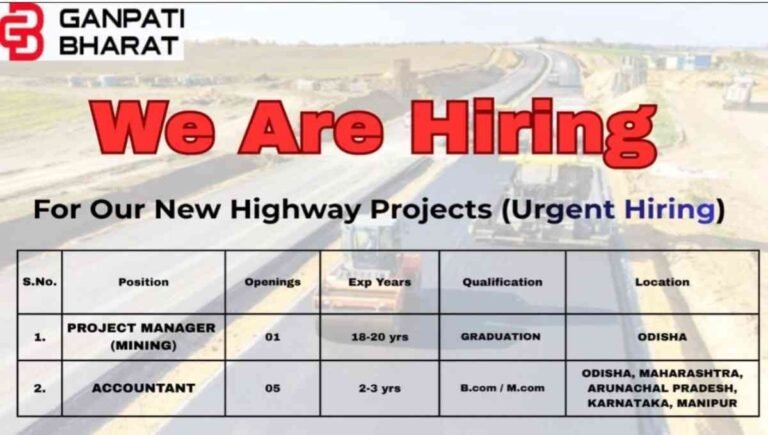 GANPATI BHARAT

We Are Hiring

For Our New Highway Projects (Urgent Hiring)

| S.No. | Position | Openings | Exp Years | Qualification | Location |
|---|---|---|---|---|---|
| 1. | PROJECT MANAGER (MINING) | 01 | 18-20 yrs | GRADUATION | ODISHA |
| 2. | ACCOUNTANT | 05 | 2-3 yrs | B.com / M.com | ODISHA, MAHARASHTRA, ARUNACHAL PRADESH, KARNATAKA, MANIPUR |